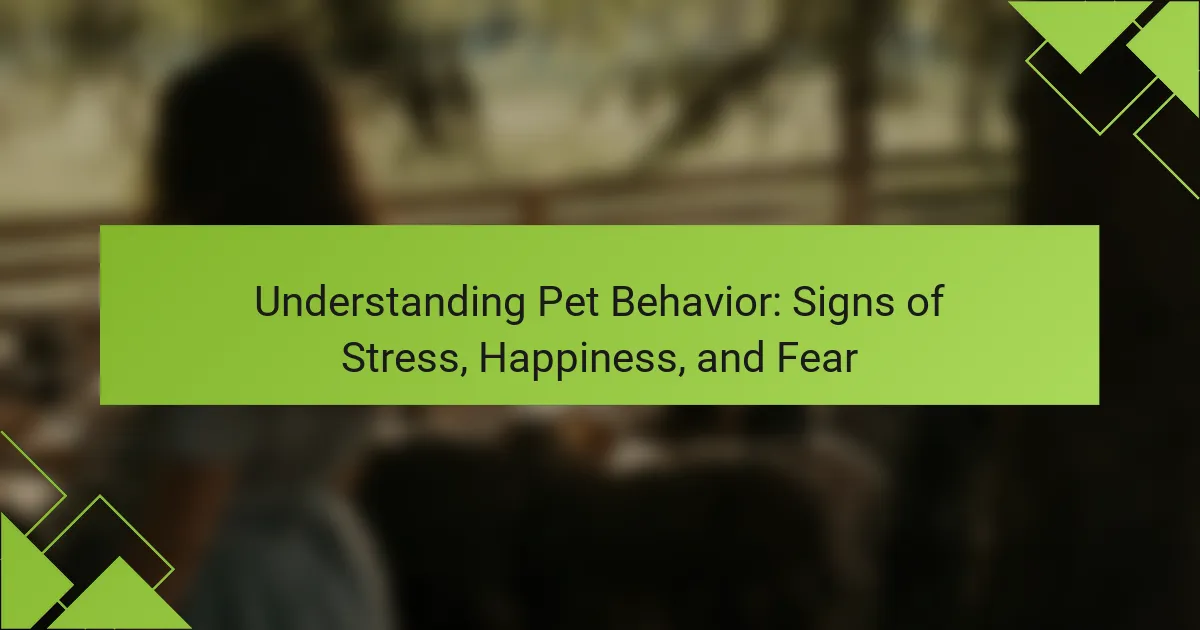 Understanding Pet Behavior: Signs of Stress, Happiness, and Fear